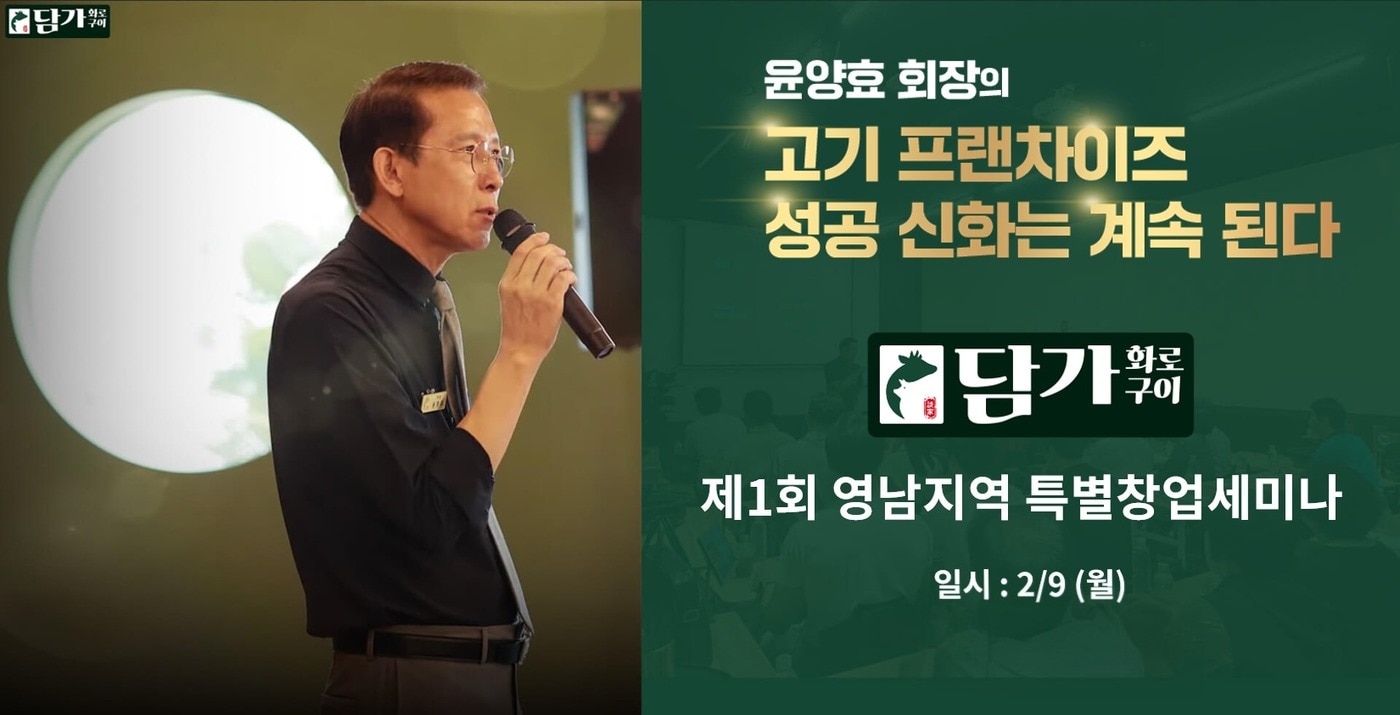 담가 화로구이

윤양효 회장의

고기 프랜차이즈 성공 신화는 계속 된다

담가 화로구이

제1회 영남지역 특별창업세미나

일시 : 2/9 (월)